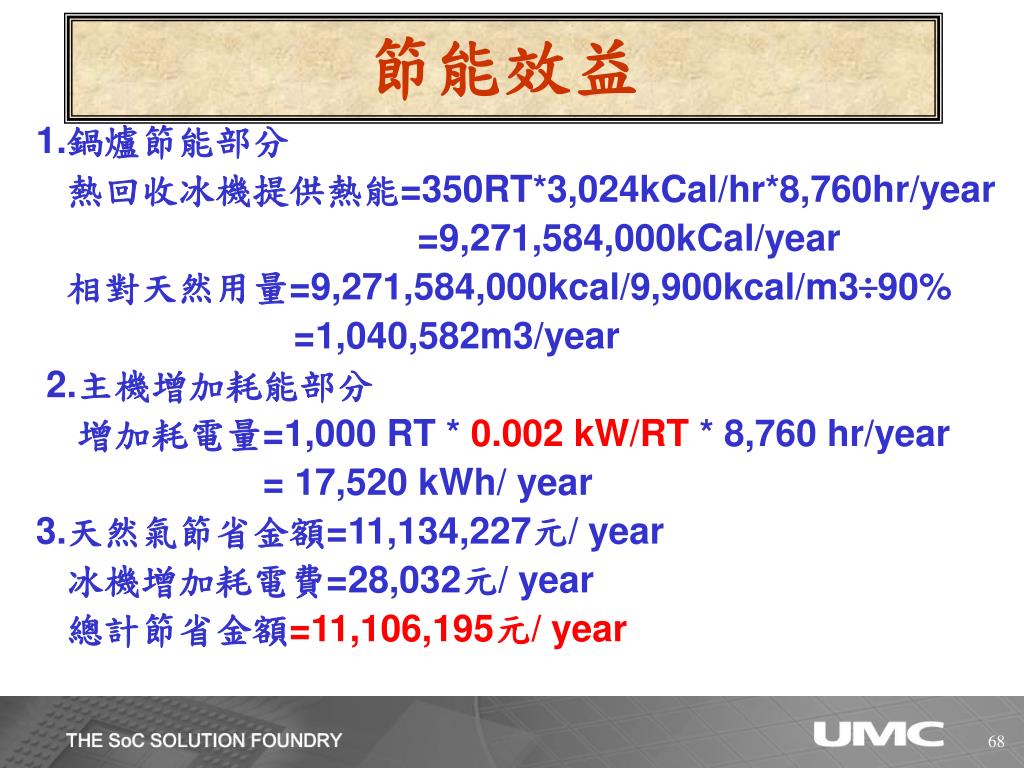 節能效益

1.鍋爐節能部分
熱回收冰機提供熱能=350RT*3,024kCal/hr*8,760hr/year
=9,271,584,000kCal/year
相對天然用量=9,271,584,000kcal/9,900kcal/m3÷90%
=1,040,582m3/year

2.主機增加耗能部分
增加耗電量=1,000 RT * 0.002 kW/RT * 8,760 hr/year
= 17,520 kWh/ year

3.天然氣節省金額=11,134,227元/ year
冰機增加耗電費=28,032元/ year
總計節省金額=11,106,195元/ year

THE SoC SOLUTION FOUNDRY

UMC

68